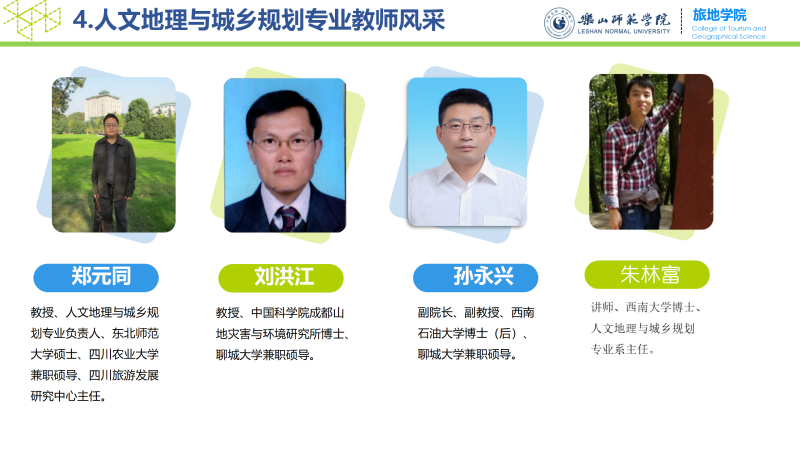 4.人文地理与城乡规划专业教师风采

乐山师范学院
LESHAN NORMAL UNIVERSITY
旅地学院
College of Tourism and Geographical Science

郑元同

教授、人文地理与城乡规划专业负责人、东北师范大学硕士、四川农业大学兼职硕导、四川旅游发展研究中心主任。

刘洪江

教授、中国科学院成都山地灾害与环境研究所博士、聊城大学兼职硕导。

孙永兴

副院长、副教授、西南石油大学博士（后）、聊城大学兼职硕导。

朱林富

讲师、西南大学博士、人文地理与城乡规划专业系主任。